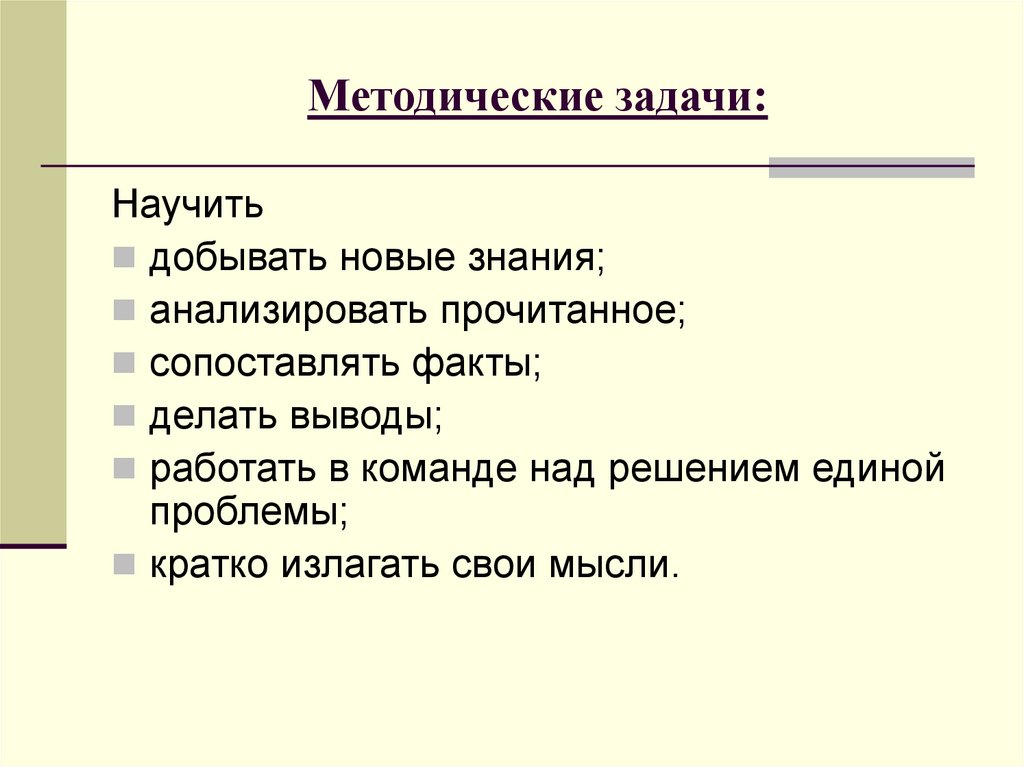 Методические задачи:

Научить

- добывать новые знания;
- анализировать прочитанное;
- сопоставлять факты;
- делать выводы;
- работать в команде над решением единой проблемы;
- кратко излагать свои мысли.